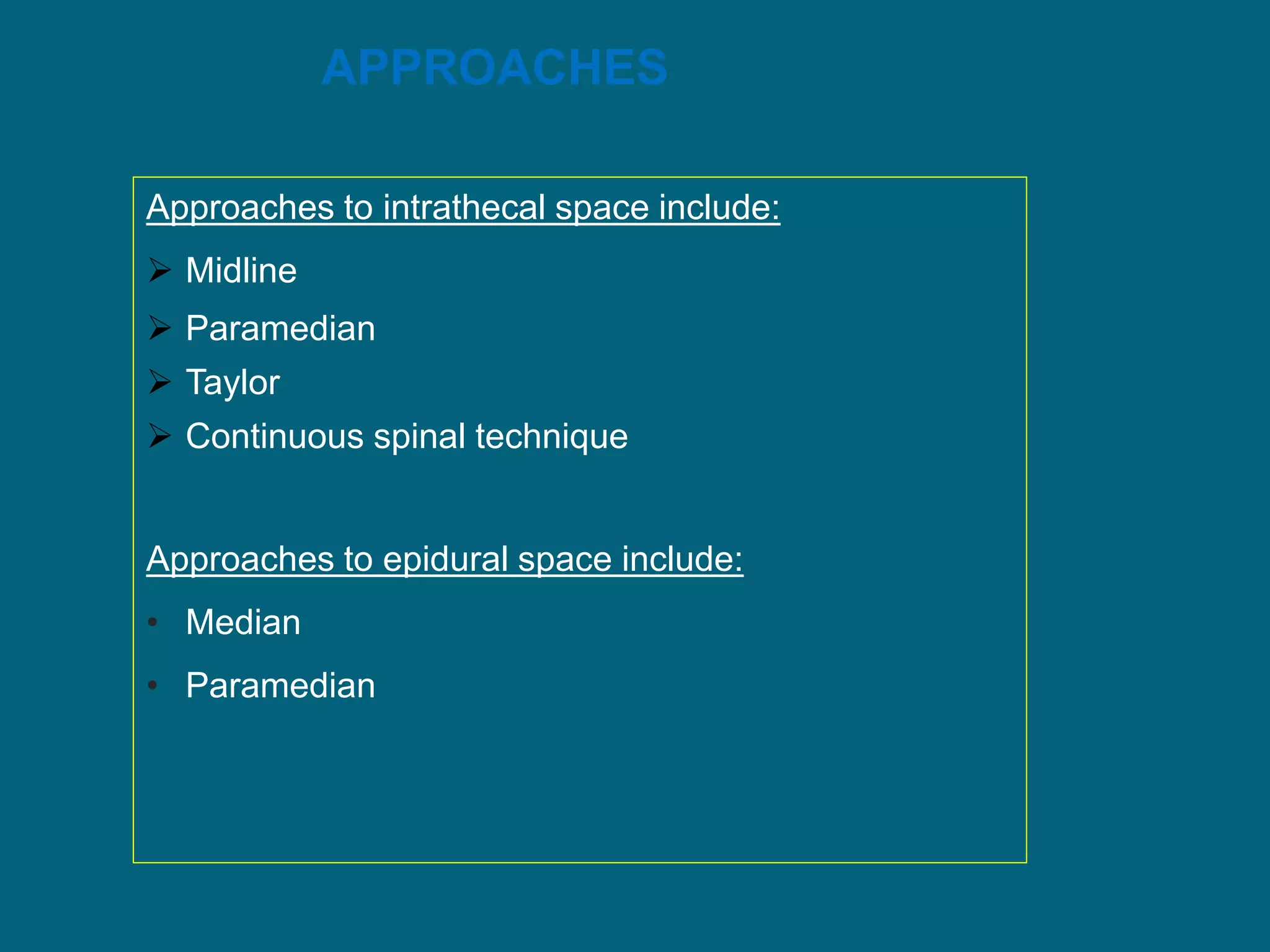 APPROACHES

Approaches to intrathecal space include:

➢ Midline
➢ Paramedian
➢ Taylor
➢ Continuous spinal technique

Approaches to epidural space include:

• Median
• Paramedian